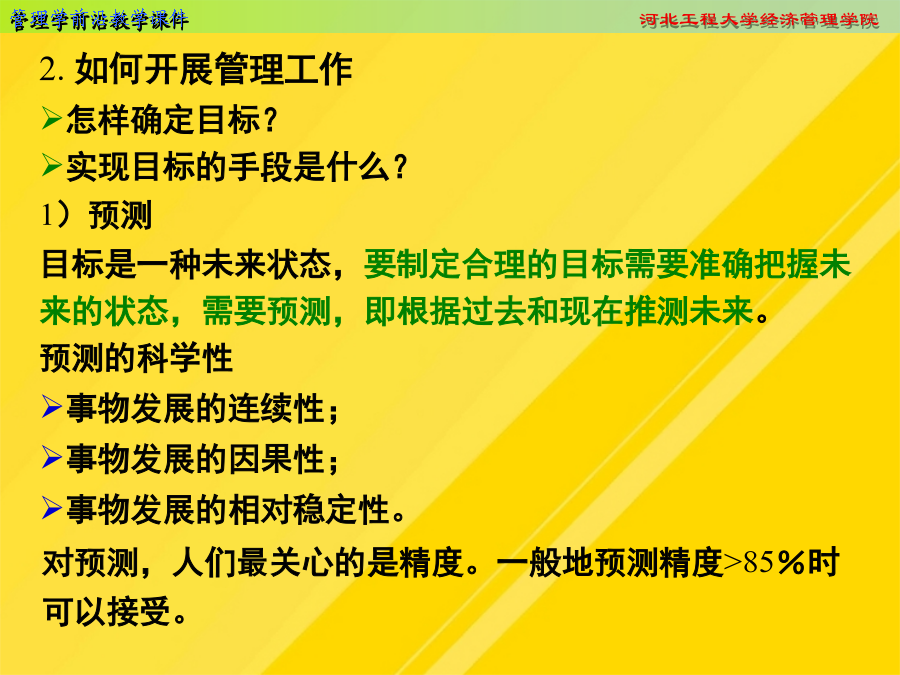 管理学前沿教学课件

河北工程大学经济管理学院

2. 如何开展管理工作

➢怎样确定目标？

➢实现目标的手段是什么？

1）预测

目标是一种未来状态，要制定合理的目标需要准确把握未来的状态，需要预测，即根据过去和现在推测未来。

预测的科学性

➢事物发展的连续性；

➢事物发展的因果性；

➢事物发展的相对稳定性。

对预测，人们最关心的是精度。一般地预测精度>85%时可以接受。